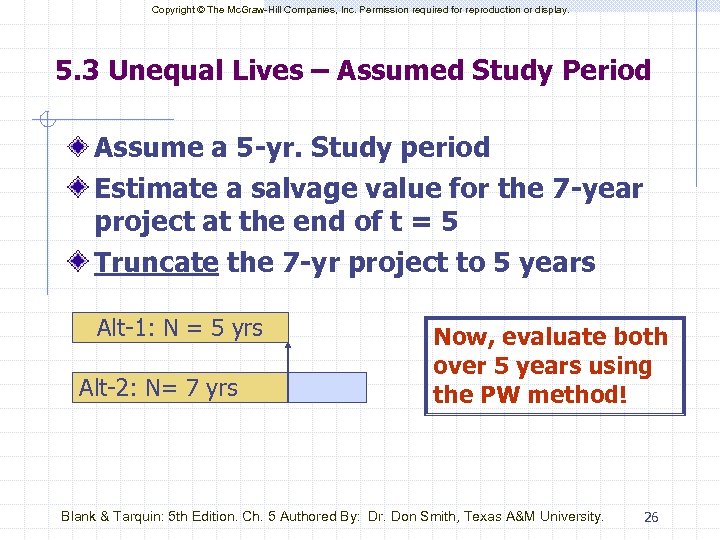 Copyright © The McGraw-Hill Companies, Inc. Permission required for reproduction or display.

5.3 Unequal Lives – Assumed Study Period

Assume a 5-yr. Study period

Estimate a salvage value for the 7-year project at the end of t = 5

Truncate the 7-yr project to 5 years

Alt-1: N = 5 yrs

Alt-2: N= 7 yrs

Now, evaluate both over 5 years using the PW method!

Blank & Tarquin: 5th Edition. Ch. 5 Authored By: Dr. Don Smith, Texas A&M University.

26